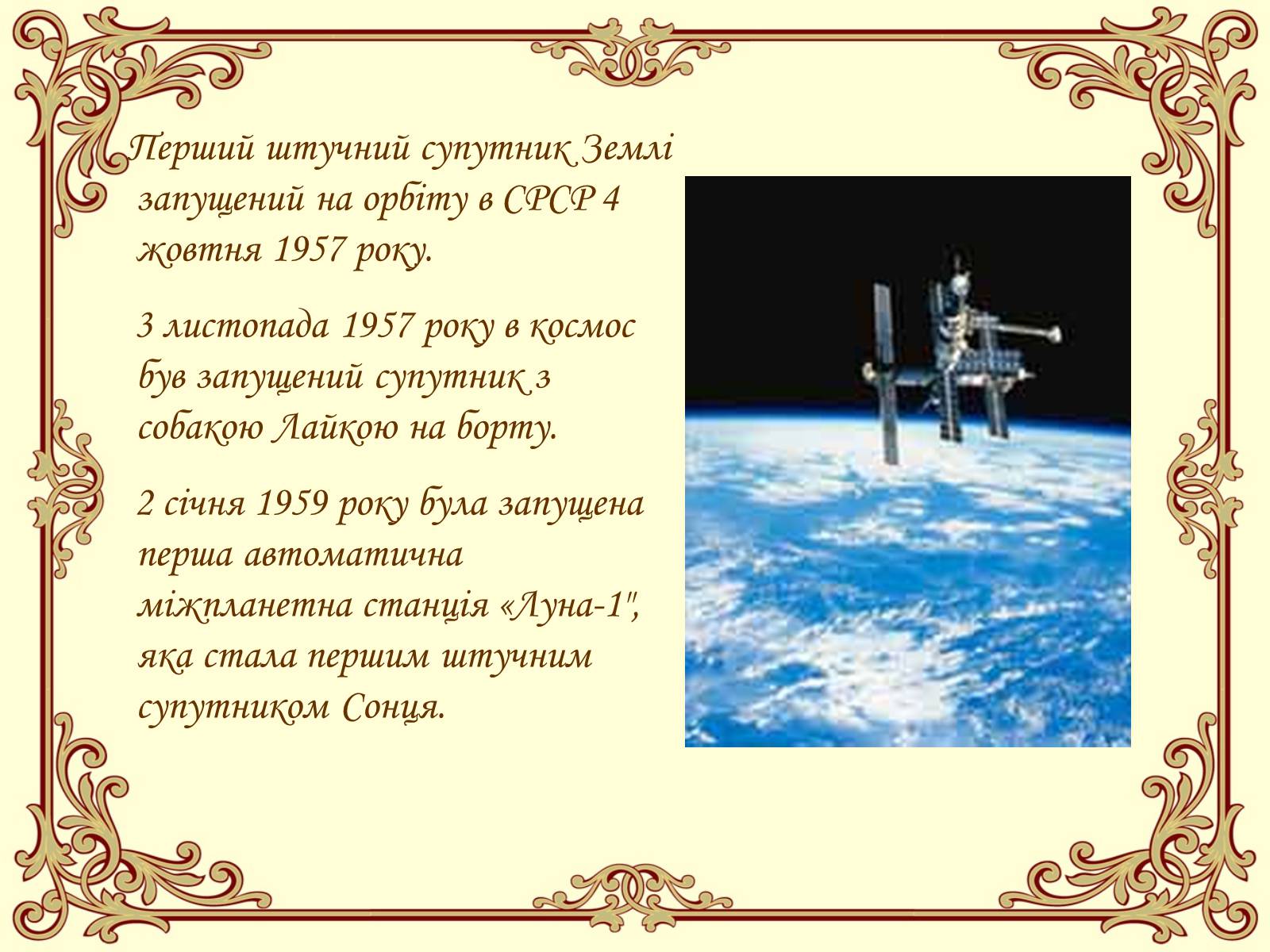 Перший штучний супутник Землі запущений на орбіту в СРСР 4 жовтня 1957 року.

3 листопада 1957 року в космос був запущений супутник з собакою Лайкою на борту.

2 січня 1959 року була запущена перша автоматична міжпланетна станція «Луна-1", яка стала першим штучним супутником Сонця.